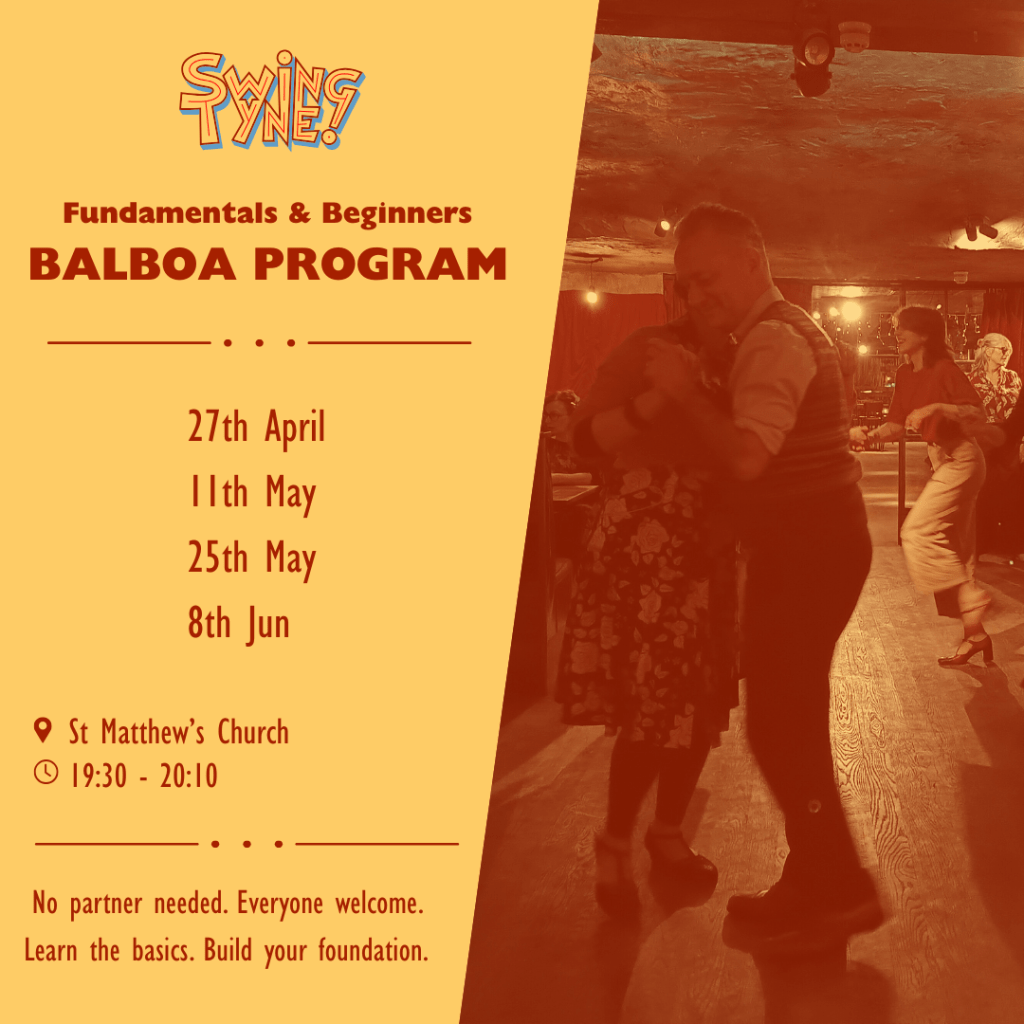 SWING TYNE!

Fundamentals & Beginners
BALBOA PROGRAM

27th April
11th May
25th May
8th Jun

St Matthew's Church
19:30 - 20:10

No partner needed. Everyone welcome.
Learn the basics. Build your foundation.